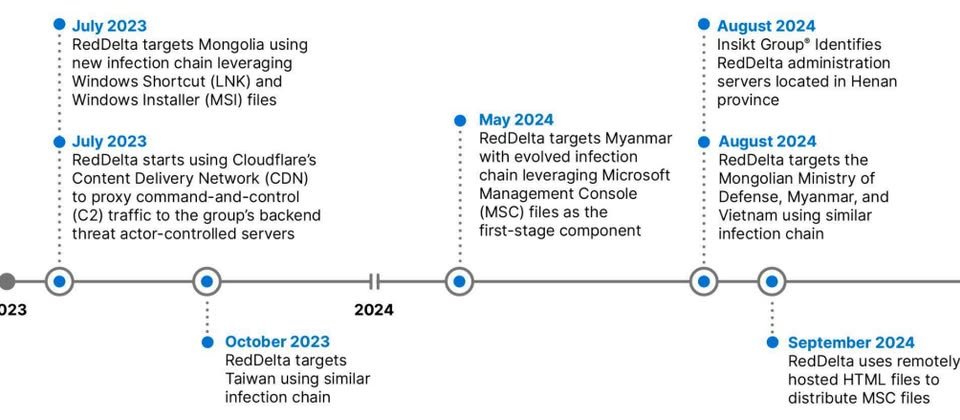 July 2023
RedDelta targets Mongolia using new infection chain leveraging Windows Shortcut (LNK) and Windows Installer (MSI) files

July 2023
RedDelta starts using Cloudflare's Content Delivery Network (CDN) to proxy command-and-control (C2) traffic to the group's backend threat actor-controlled servers

May 2024
RedDelta targets Myanmar with evolved infection chain leveraging Microsoft Management Console (MSC) files as the first-stage component

August 2024
Insikt Group® Identifies RedDelta administration servers located in Henan province

August 2024
RedDelta targets the Mongolian Ministry of Defense, Myanmar, and Vietnam using similar infection chain

023

2024

October 2023
RedDelta targets Taiwan using similar infection chain

September 2024
RedDelta uses remotely hosted HTML files to distribute MSC files